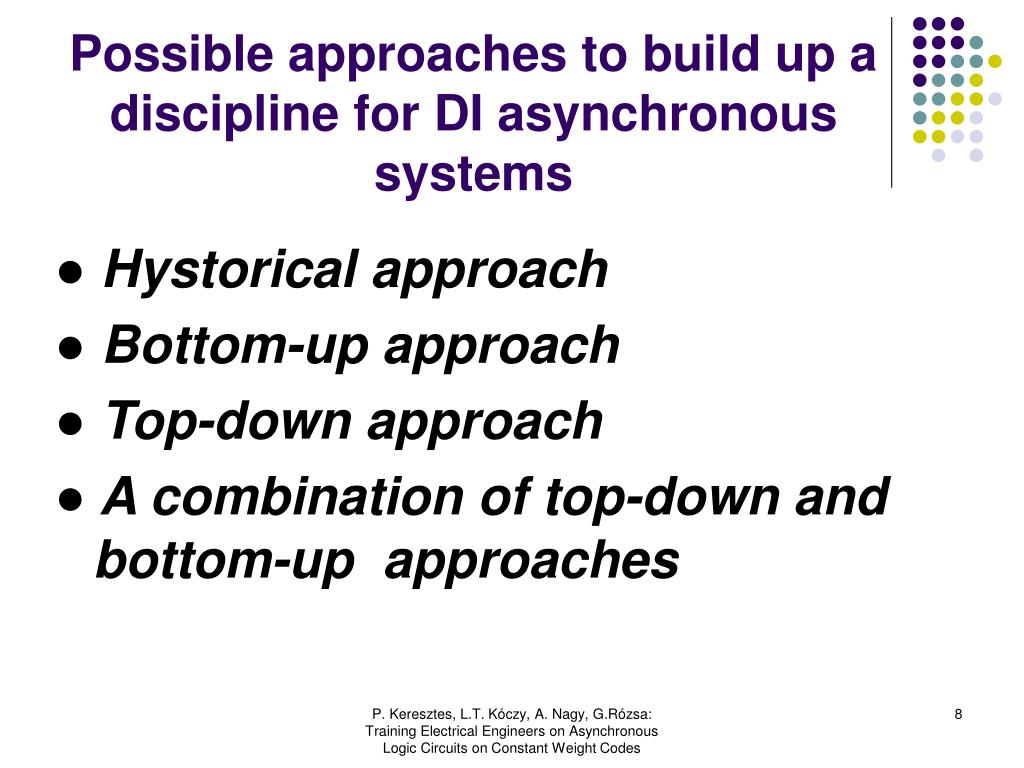 Possible approaches to build up a discipline for DI asynchronous systems

● Hystorical approach
● Bottom-up approach
● Top-down approach
● A combination of top-down and bottom-up approaches

P. Keresztes, L.T. Kóczy, A. Nagy, G.Rózsa: Training Electrical Engineers on Asynchronous Logic Circuits on Constant Weight Codes

8